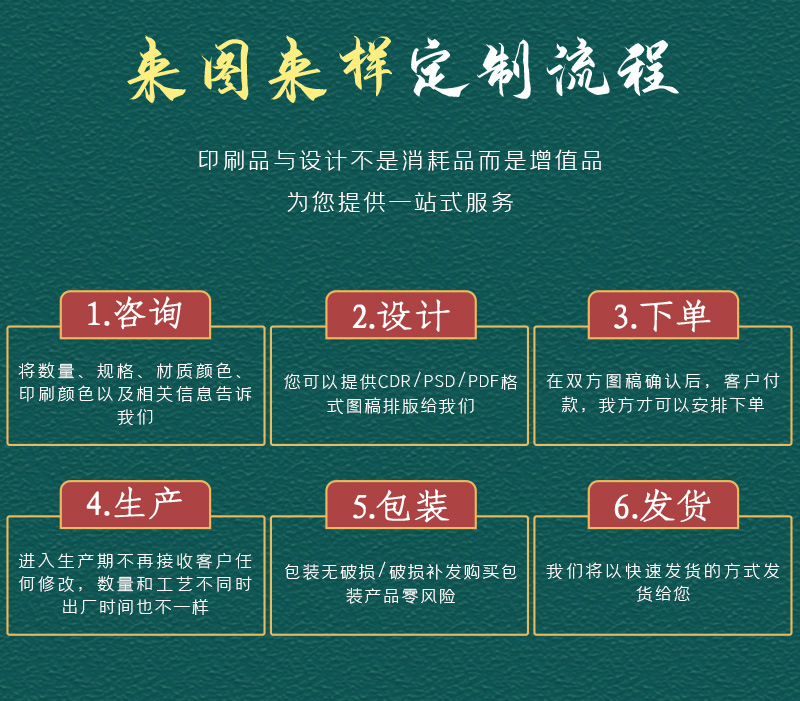 来图来样定制流程

印刷品与设计不是消耗品而是增值品
为您提供一站式服务

1.咨询

将数量、规格、材质颜色、印刷颜色以及相关信息告诉我们

2.设计

您可以提供CDR/PSD/PDF格式图稿排版给我们

3.下单

在双方图稿确认后，客户付款，我方才可以安排下单

4.生产

进入生产期不再接收客户任何修改，数量和工艺不同时出厂时间也不一样

5.包装

包装无破损/破损补发购买包装产品零风险

6.发货

我们将以快速发货的方式发货给您